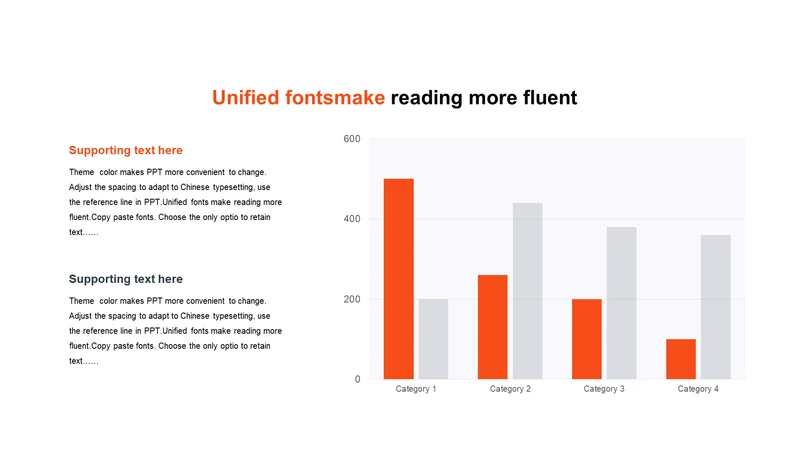 Unified fontsmake reading more fluent

Supporting text here

Theme color makes PPT more convenient to change. Adjust the spacing to adapt to Chinese typesetting, use the reference line in PPT.Unified fonts make reading more fluent.Copy paste fonts. Choose the only optio to retain text……

Supporting text here

Theme color makes PPT more convenient to change. Adjust the spacing to adapt to Chinese typesetting, use the reference line in PPT.Unified fonts make reading more fluent.Copy paste fonts. Choose the only optio to retain text……

600
400
200
0
Category 1
Category 2
Category 3
Category 4